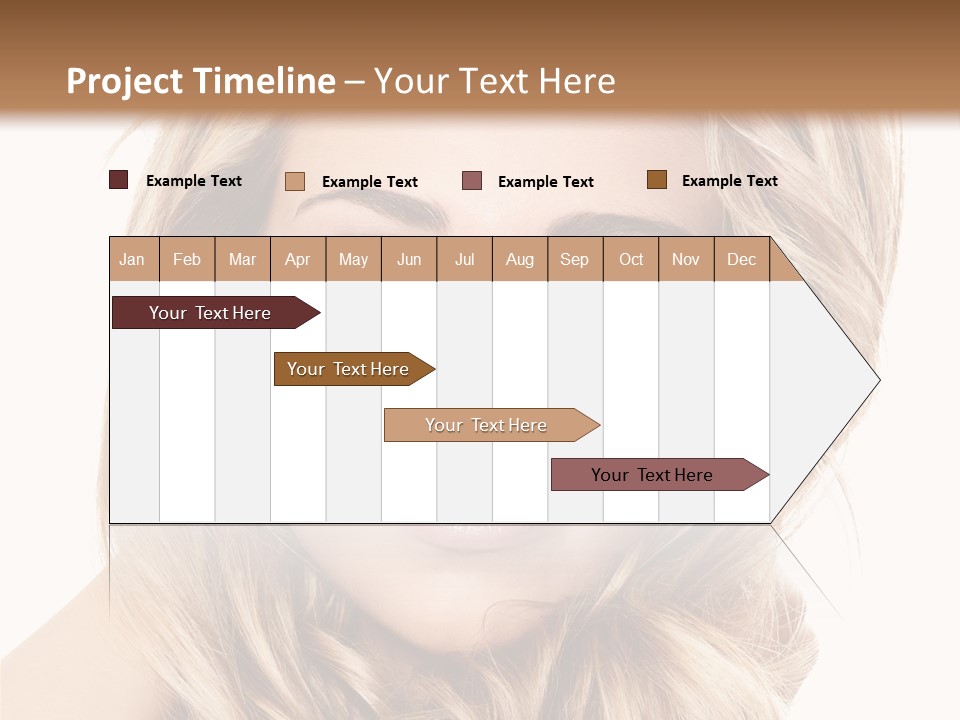 Project Timeline – Your Text Here

Example Text
Example Text
Example Text
Example Text

| Jan | Feb | Mar | Apr | May | Jun | Jul | Aug | Sep | Oct | Nov | Dec |
|---|---|---|---|---|---|---|---|---|---|---|---|

Your Text Here

Your Text Here

Your Text Here

Your Text Here